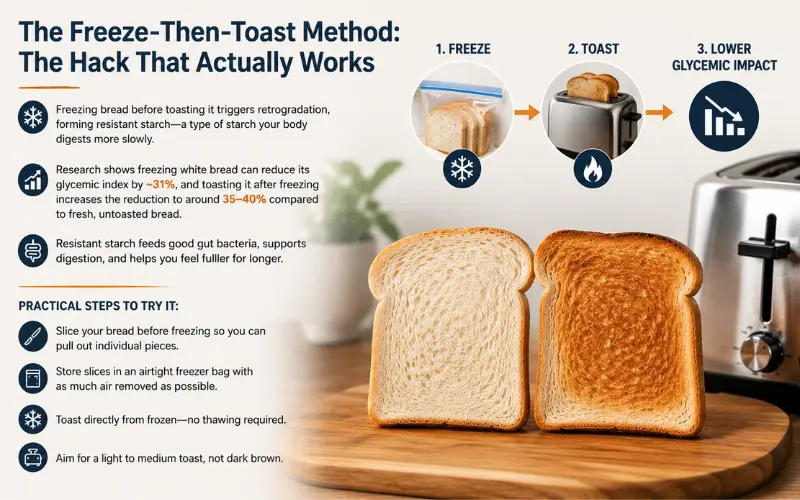 The Freeze-Then-Toast Method: The Hack That Actually Works

Freezing bread before toasting it triggers retrogradation, forming resistant starch—a type of starch your body digests more slowly.

Research shows freezing white bread can reduce its glycemic index by ~31%, and toasting it after freezing increases the reduction to around 35–40% compared to fresh, untoasted bread.

Resistant starch feeds good gut bacteria, supports digestion, and helps you feel fulller for longer.

PRACTICAL STEPS TO TRY IT:

Slice your bread before freezing so you can pull out individual pieces.

Store slices in an airtight freezer bag with as much air removed as possible.

Toast directly from frozen—no thawing required.

Aim for a light to medium toast, not dark brown.

1. FREEZE

2. TOAST

3. LOWER GLYCEMIC IMPACT